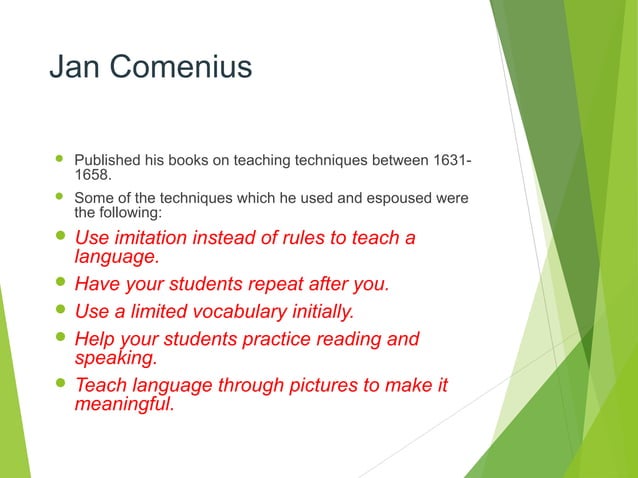 Jan Comenius

- Published his books on teaching techniques between 1631-1658.
- Some of the techniques which he used and espoused were the following:
- Use imitation instead of rules to teach a language.
- Have your students repeat after you.
- Use a limited vocabulary initially.
- Help your students practice reading and speaking.
- Teach language through pictures to make it meaningful.